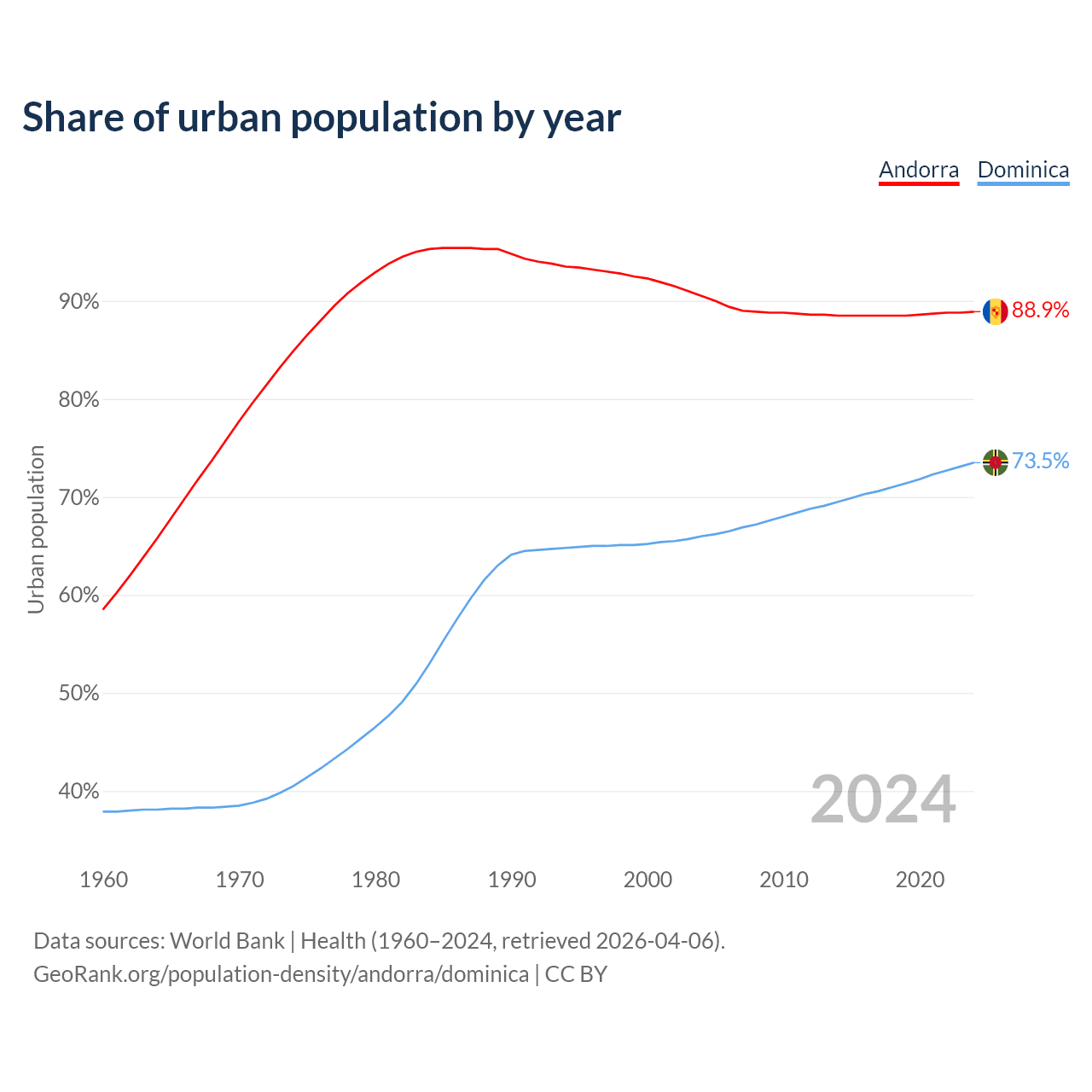 Share of urban population by year

Andorra Dominica

Urban population

90%
80%
70%
60%
50%
40%

88.9%
73.5%

2024

1960 1970 1980 1990 2000 2010 2020

Data sources: World Bank | Health (1960–2024, retrieved 2026-04-06).
GeoRank.org/population-density/andorra/dominica | CC BY